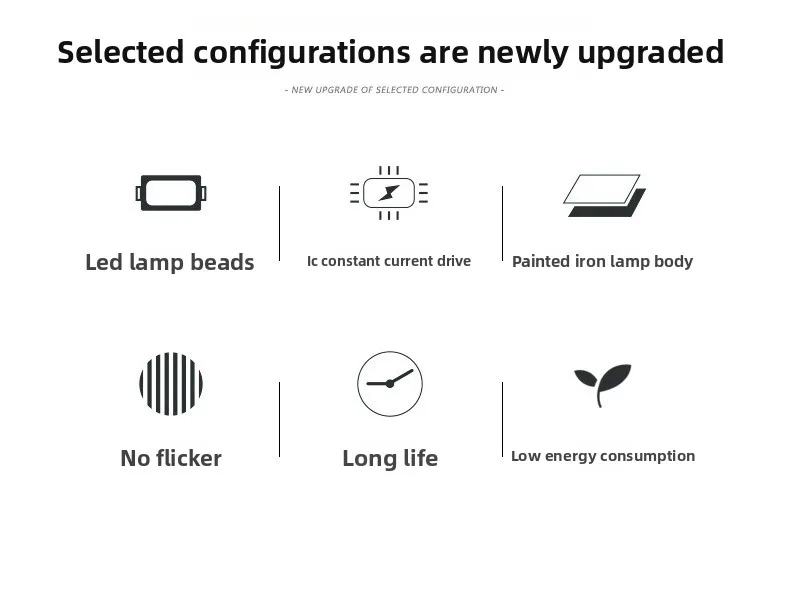 Selected configurations are newly upgraded

- NEW UPGRADE OF SELECTED CONFIGURATION -

Led lamp beads

Ic constant current drive

Painted iron lamp body

No flicker

Long life

Low energy consumption